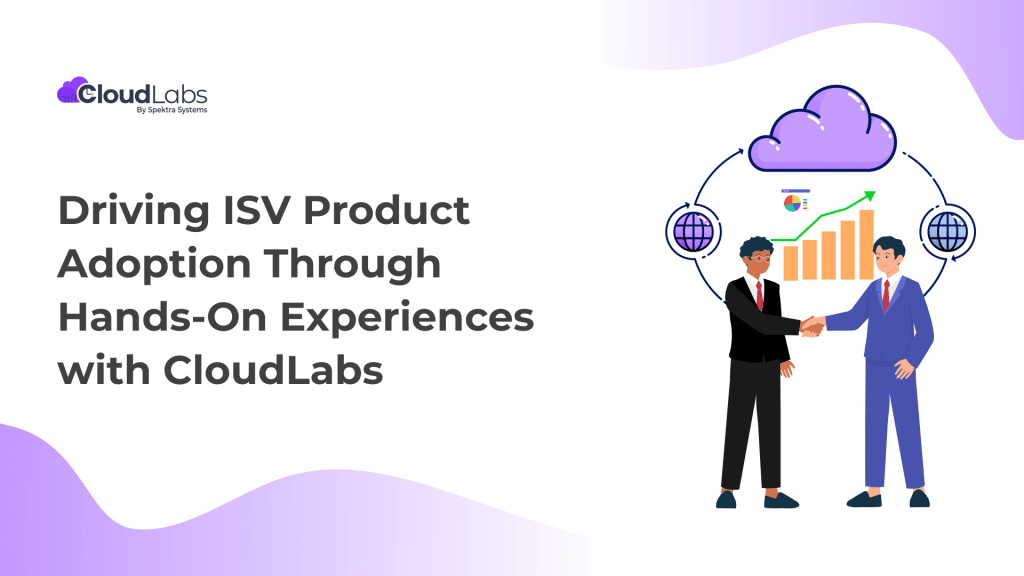 CloudLabs
By Spektra Systems

Driving ISV Product Adoption Through Hands-On Experiences with CloudLabs